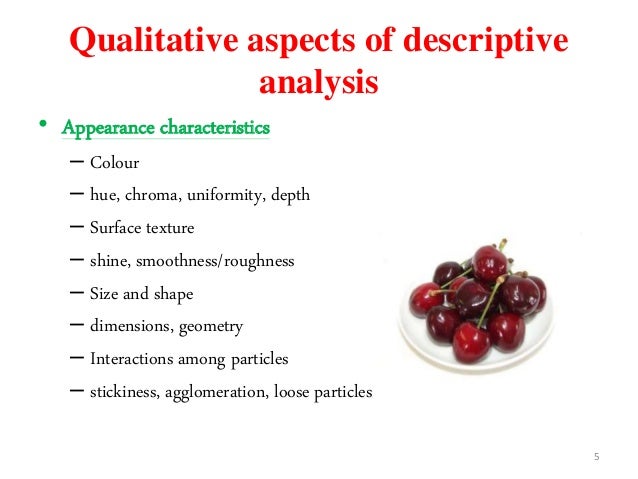 Qualitative aspects of descriptive analysis

• Appearance characteristics
– Colour
– hue, chroma, uniformity, depth
– Surface texture
– shine, smoothness/roughness
– Size and shape
– dimensions, geometry
– Interactions among particles
– stickiness, agglomeration, loose particles

5